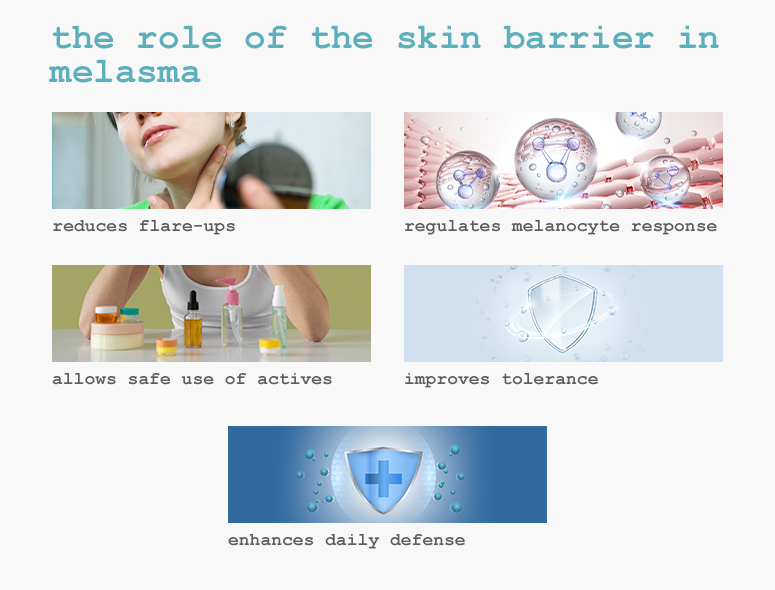 the role of the skin barrier in melasma

reduces flare-ups

regulates melanocyte response

allows safe use of actives

improves tolerance

enhances daily defense